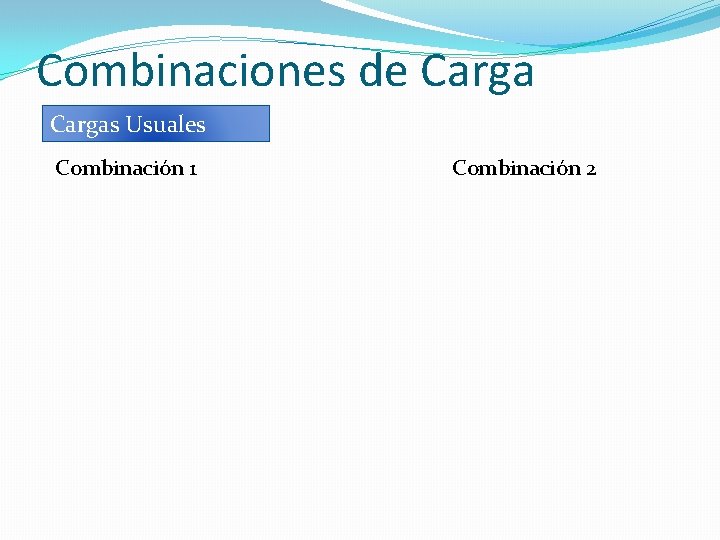 Combinaciones de Carga

Cargas Usuales

Combinación 1

Combinación 2